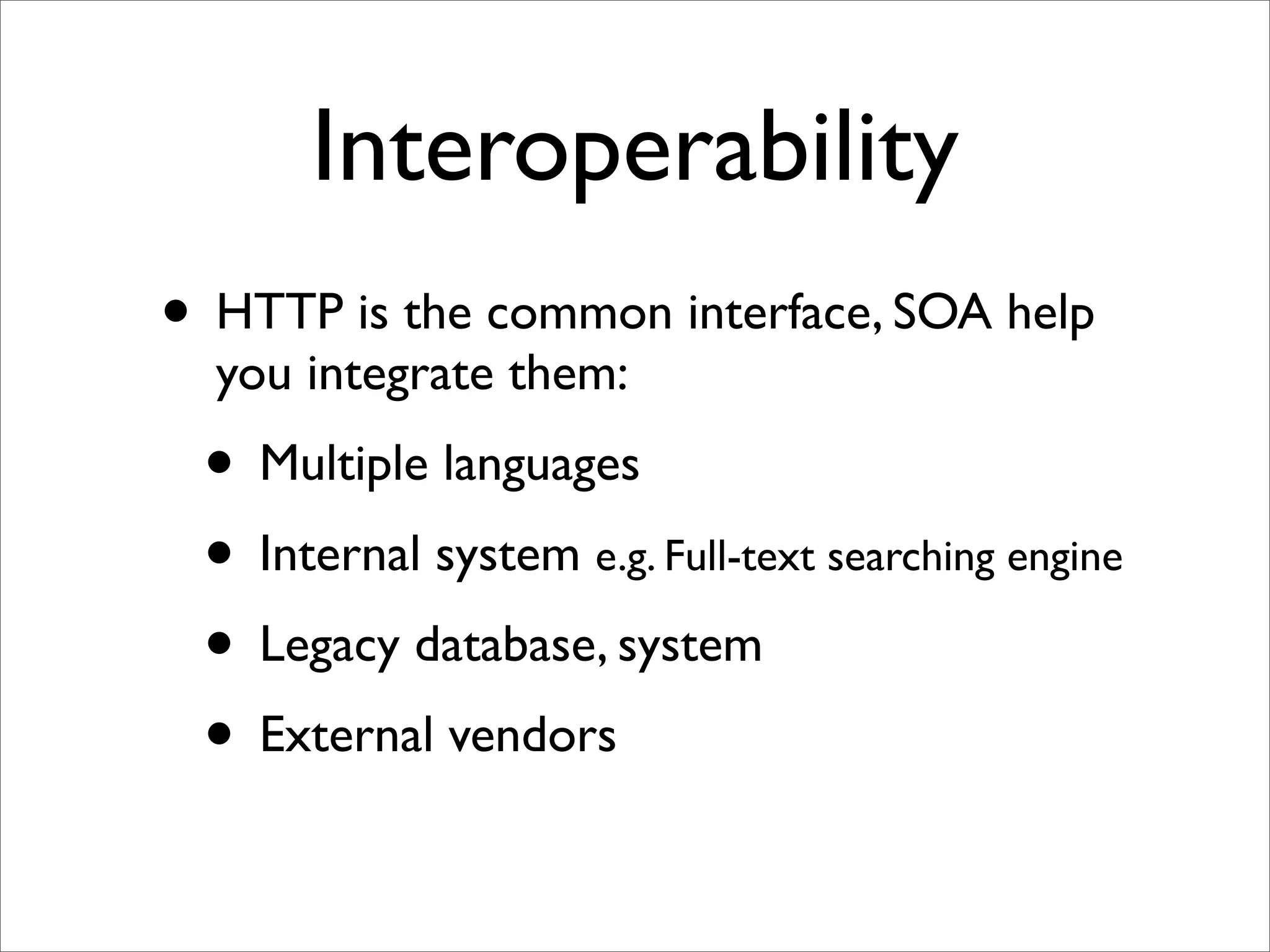 Interoperability

• HTTP is the common interface, SOA help you integrate them:

• Multiple languages

• Internal system e.g. Full-text searching engine

• Legacy database, system

• External vendors